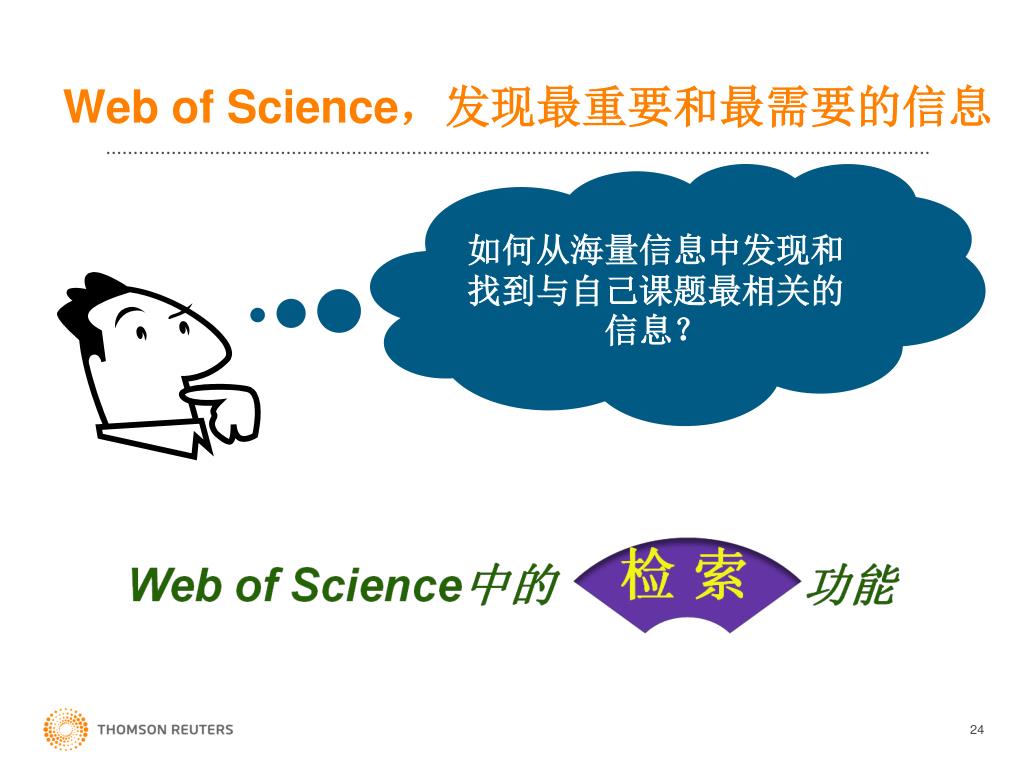 Web of Science，发现最重要和最需要的信息

如何从海量信息中发现和找到与自己课题最相关的信息？

Web of Science中的 检 索 功能

THOMSON REUTERS

24